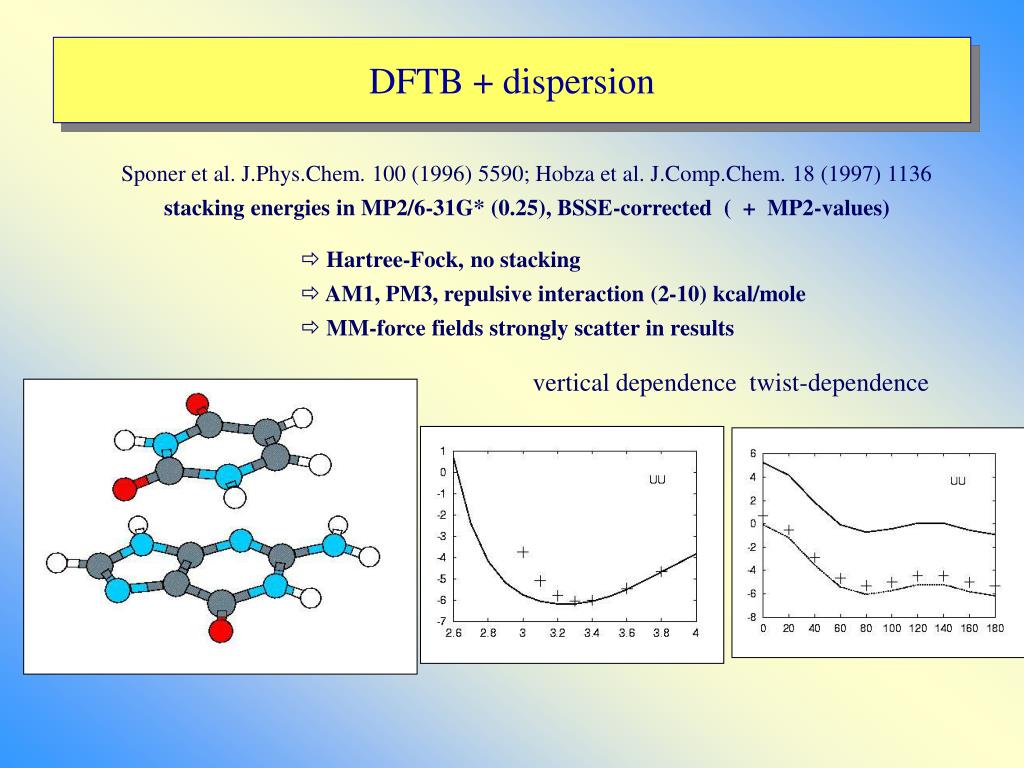 DFTB + dispersion

Sponer et al. J.Phys.Chem. 100 (1996) 5590; Hobza et al. J.Comp.Chem. 18 (1997) 1136

stacking energies in MP2/6-31G* (0.25), BSSE-corrected ( + MP2-values)

⇨ Hartree-Fock, no stacking

⇨ AM1, PM3, repulsive interaction (2-10) kcal/mole

⇨ MM-force fields strongly scatter in results

vertical dependence twist-dependence

1
0
-1
-2
-3
-4
-5
-6
-7
2.6 2.8 3 3.2 3.4 3.6 3.8 4
UU

6
4
2
0
-2
-4
-6
-8
0 20 40 60 80 100 120 140 160 180
UU